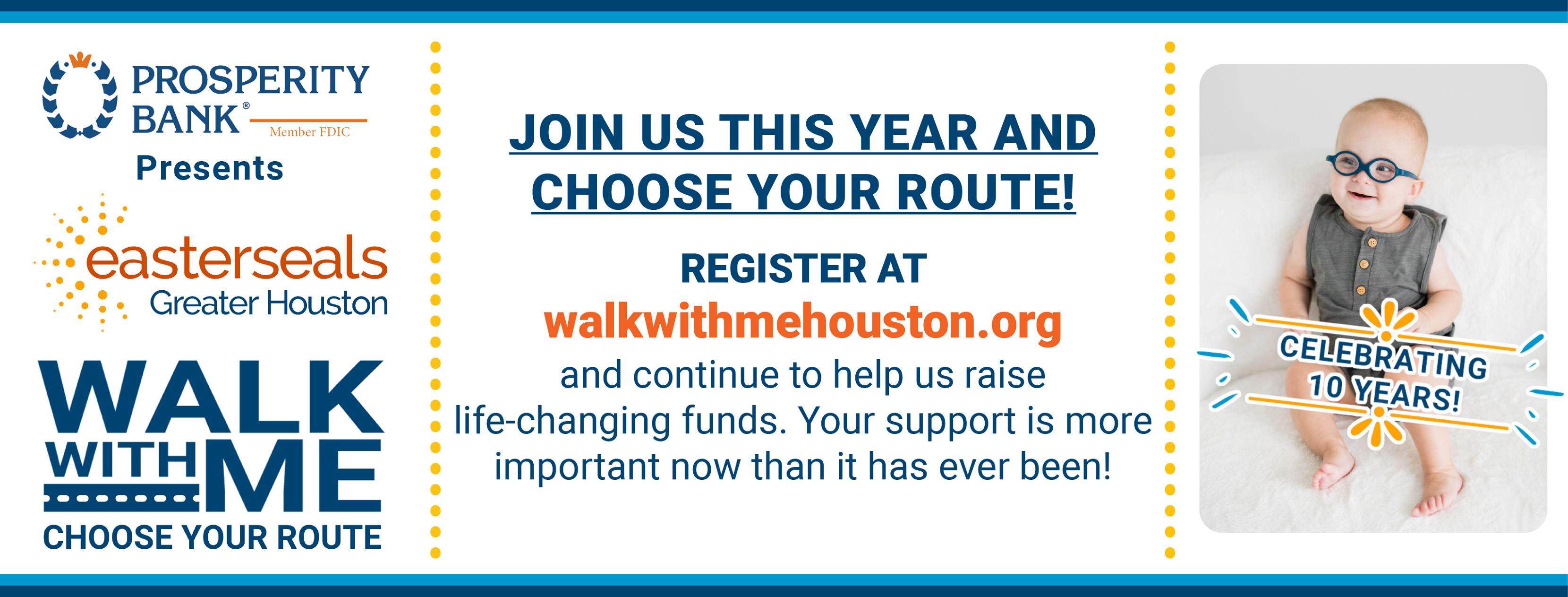 PROSPERITY BANK®
Member FDIC
Presents

easterseals
Greater Houston

WALK WITH ME
CHOOSE YOUR ROUTE

JOIN US THIS YEAR AND CHOOSE YOUR ROUTE!

REGISTER AT
walkwithmehouston.org
and continue to help us raise life-changing funds. Your support is more important now than it has ever been!

CELEBRATING 10 YEARS!